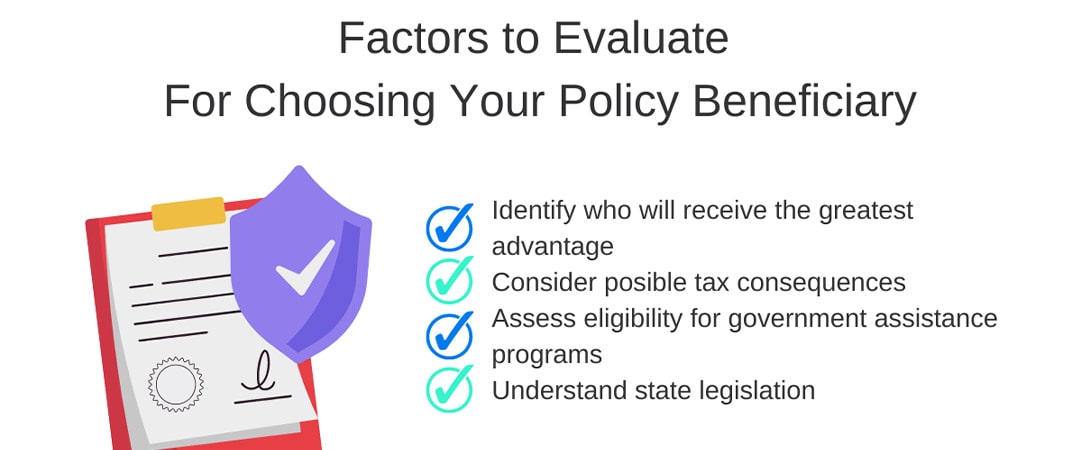 Factors to Evaluate
For Choosing Your Policy Beneficiary

Identify who will receive the greatest advantage
Consider posible tax consequences
Assess eligibility for government assistance programs
Understand state legislation